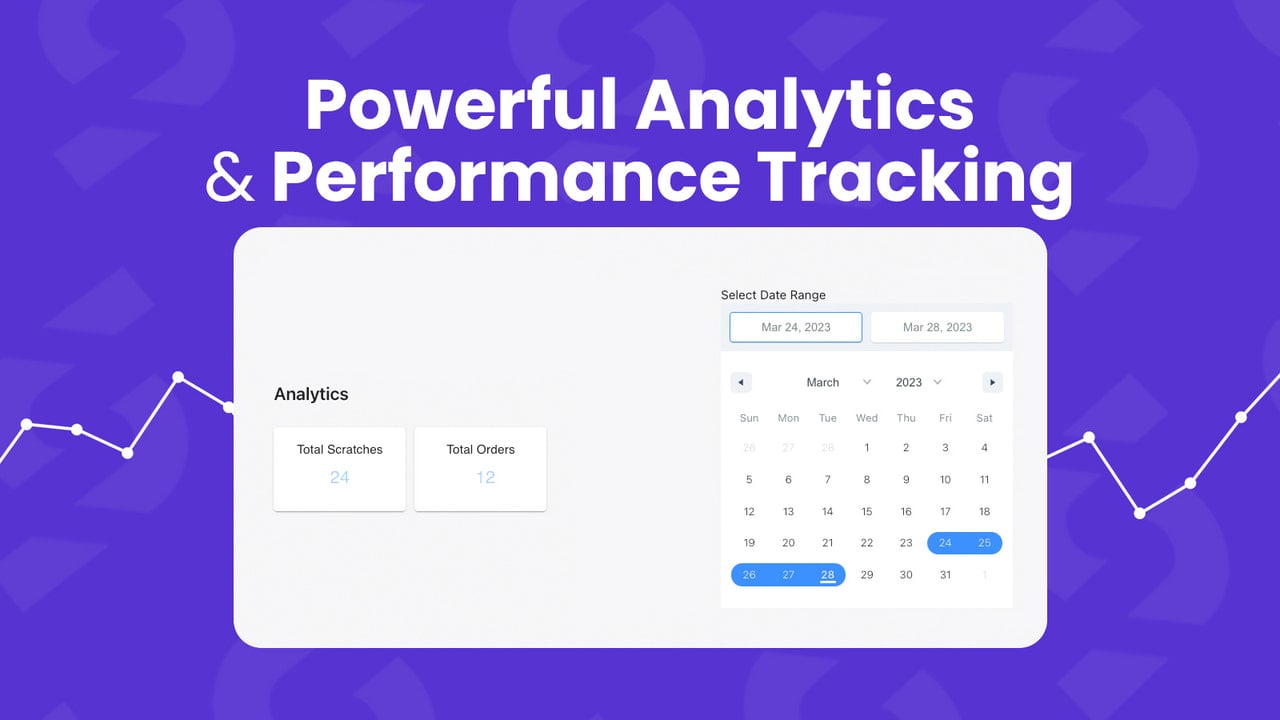 Powerful Analytics
& Performance Tracking

Analytics

Total Scratches
24

Total Orders
12

Select Date Range

Mar 24, 2023

Mar 28, 2023

March 2023

| Sun | Mon | Tue | Wed | Thu | Fri | Sat |
|---|---|---|---|---|---|---|
| 26 | 27 | 28 | 1 | 2 | 3 | 4 |
| 5 | 6 | 7 | 8 | 9 | 10 | 11 |
| 12 | 13 | 14 | 15 | 16 | 17 | 18 |
| 19 | 20 | 21 | 22 | 23 | 24 | 25 |
| 26 | 27 | 28 | 29 | 30 | 31 | 1 |